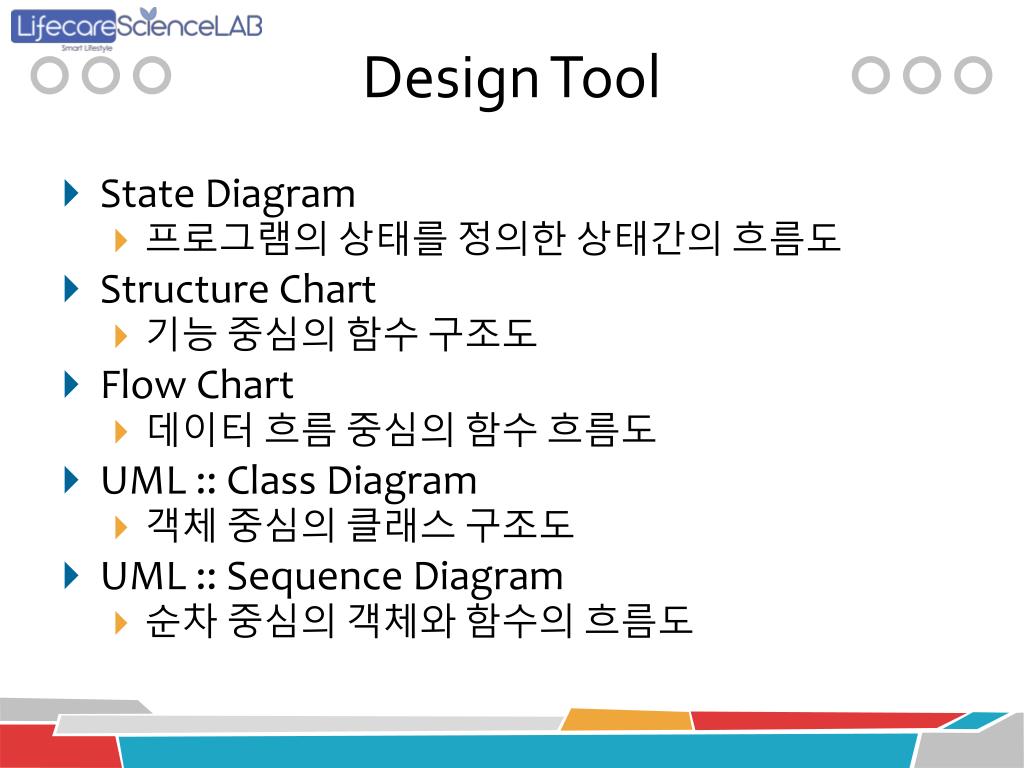 LifecareScienceLAB
Smart Lifestyle

Design Tool

State Diagram
프로그램의 상태를 정의한 상태간의 흐름도
Structure Chart
기능 중심의 함수 구조도
Flow Chart
데이터 흐름 중심의 함수 흐름도
UML :: Class Diagram
객체 중심의 클래스 구조도
UML :: Sequence Diagram
순차 중심의 객체와 함수의 흐름도